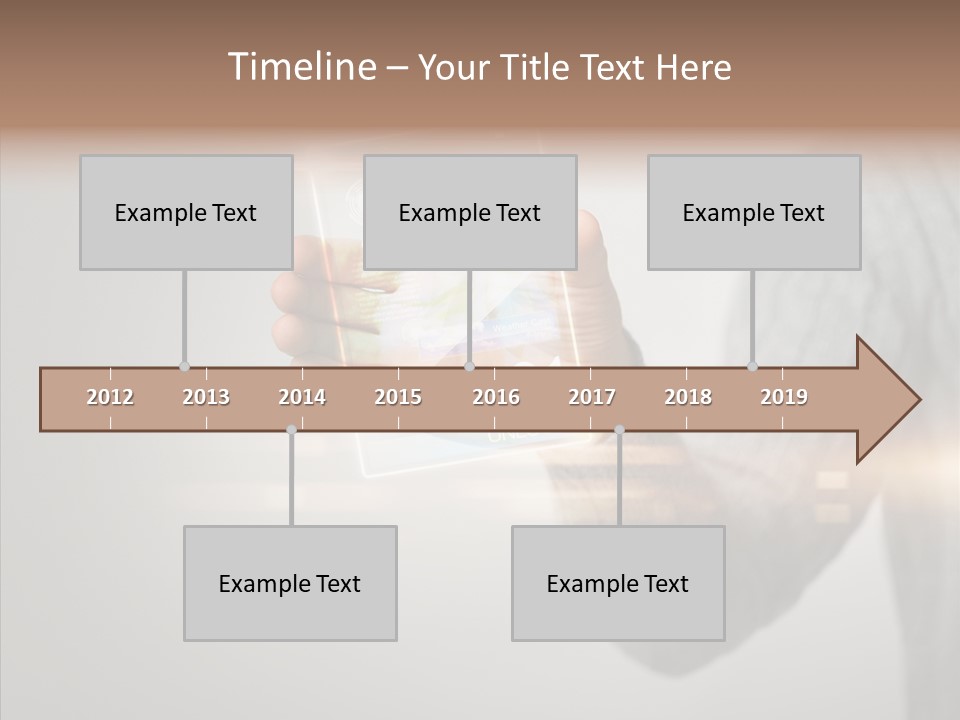 Timeline – Your Title Text Here

Example Text

Example Text

Example Text

2012 2013 2014 2015 2016 2017 2018 2019

Example Text

Example Text